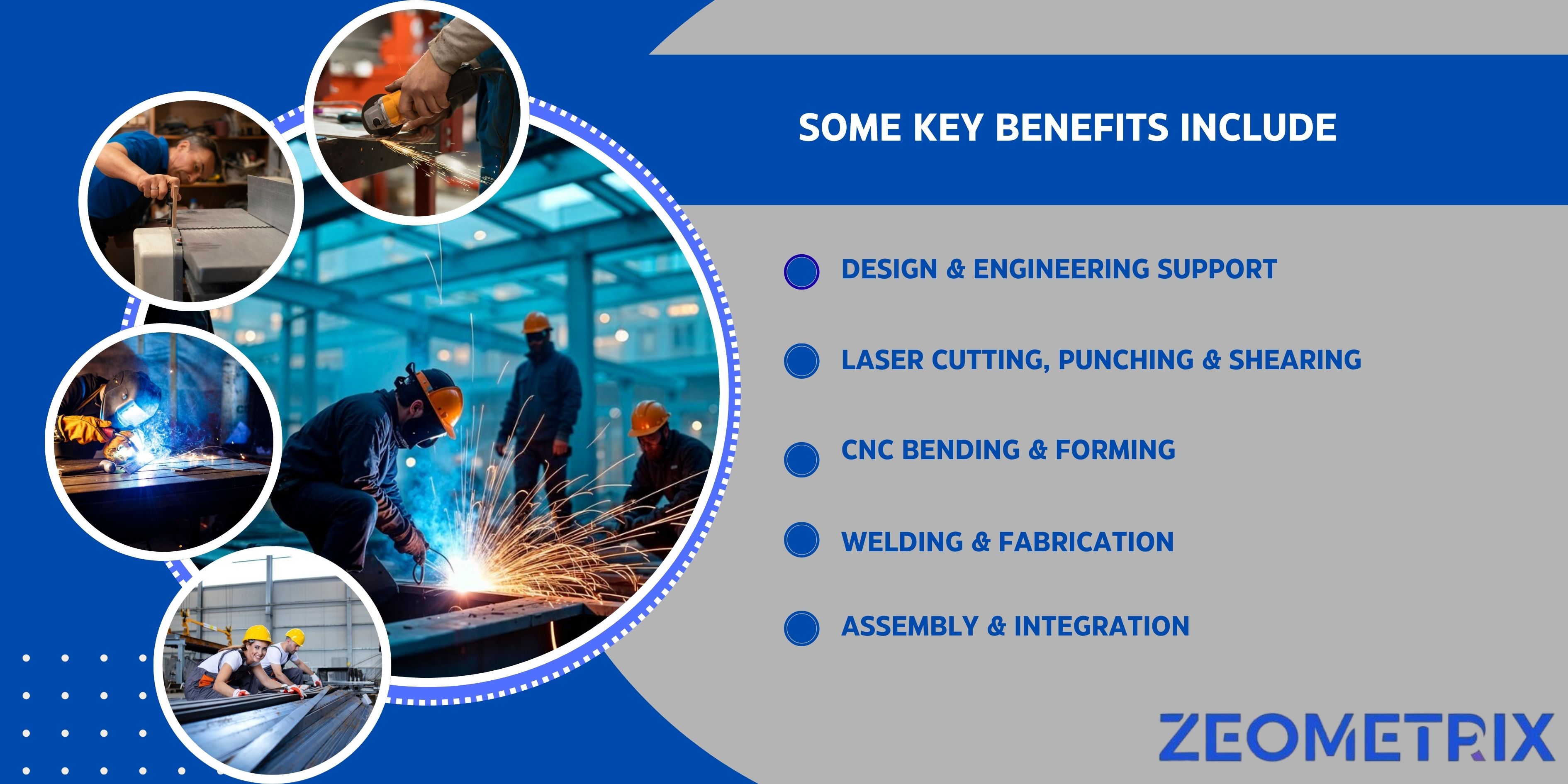 SOME KEY BENEFITS INCLUDE

DESIGN & ENGINEERING SUPPORT

LASER CUTTING, PUNCHING & SHEARING

CNC BENDING & FORMING

WELDING & FABRICATION

ASSEMBLY & INTEGRATION

ZEOMETRIX